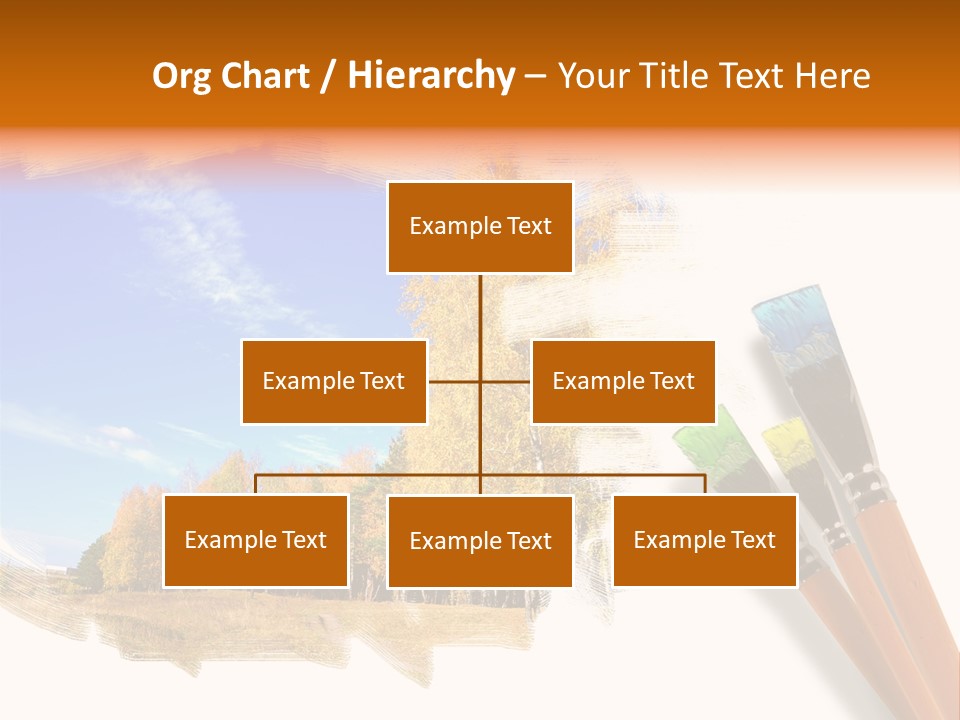 Org Chart / Hierarchy – Your Title Text Here

Example Text

Example Text

Example Text

Example Text

Example Text

Example Text